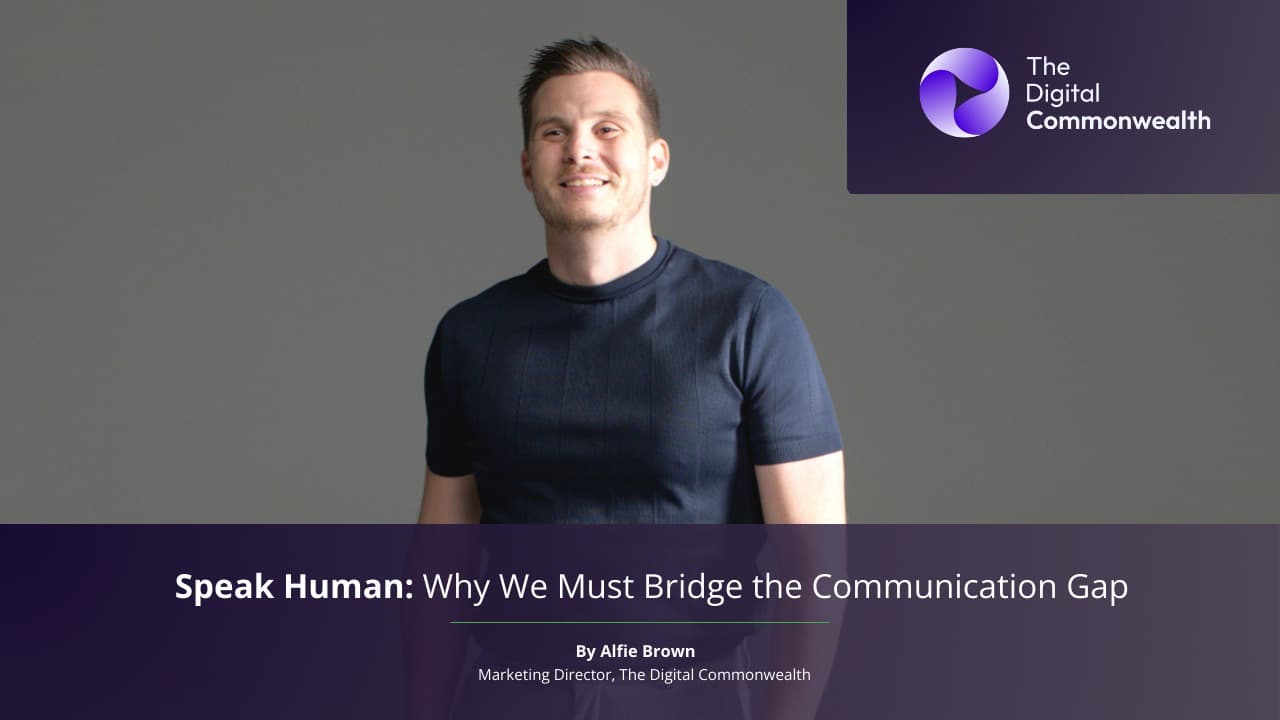 The Digital Commonwealth

Speak Human: Why We Must Bridge the Communication Gap

By Alfie Brown
Marketing Director, The Digital Commonwealth